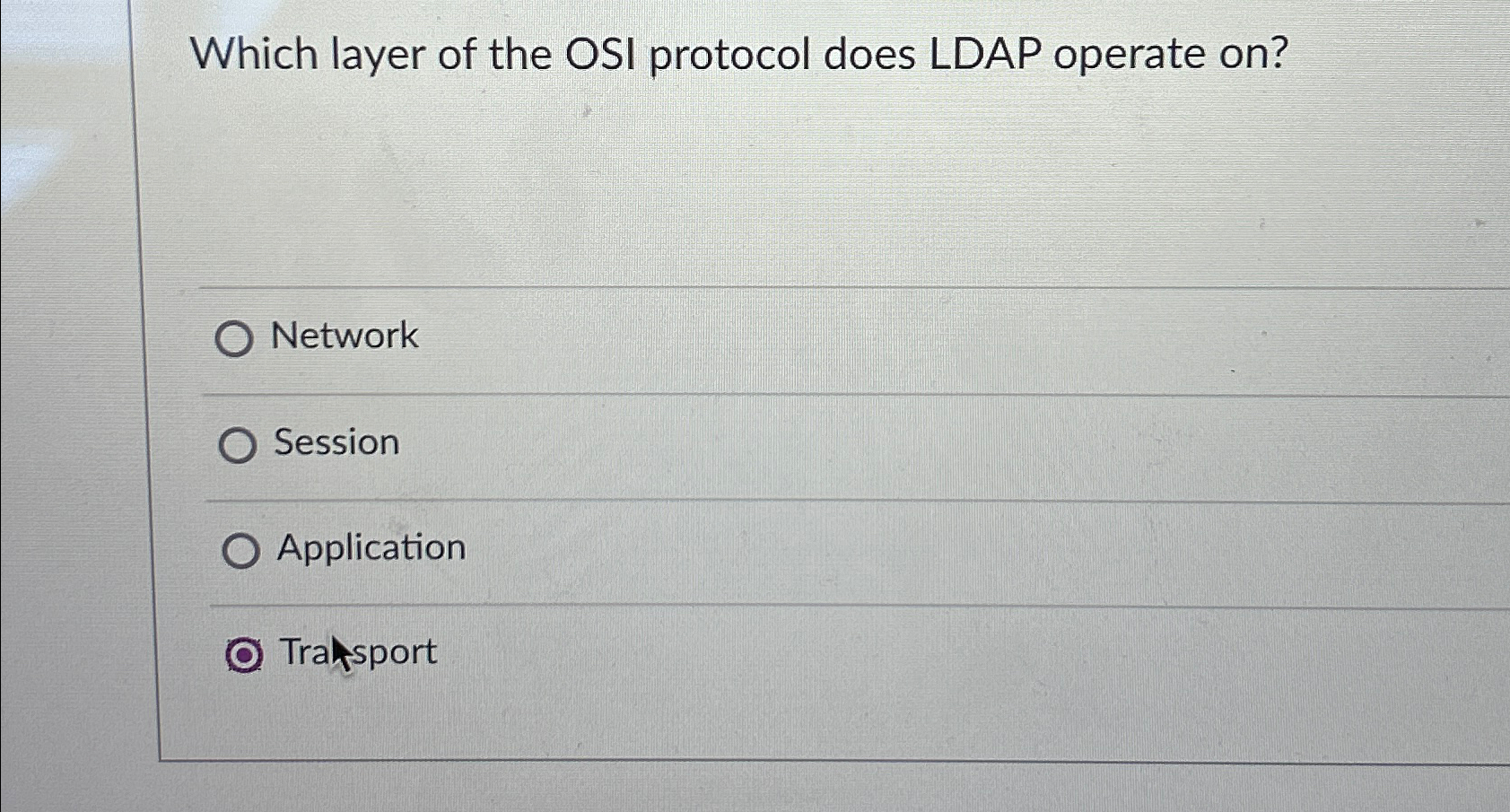 Which layer of the OSI protocol does LDAP operate on?

Network

Session

Application

Transport